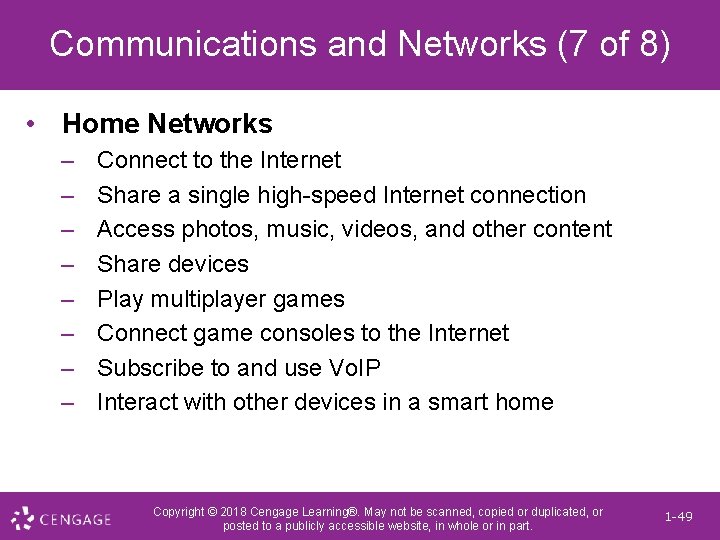 Communications and Networks (7 of 8)

• Home Networks
– Connect to the Internet
– Share a single high-speed Internet connection
– Access photos, music, videos, and other content
– Share devices
– Play multiplayer games
– Connect game consoles to the Internet
– Subscribe to and use VoIP
– Interact with other devices in a smart home

CENGAGE

Copyright © 2018 Cengage Learning®. May not be scanned, copied or duplicated, or posted to a publicly accessible website, in whole or in part.

1-49